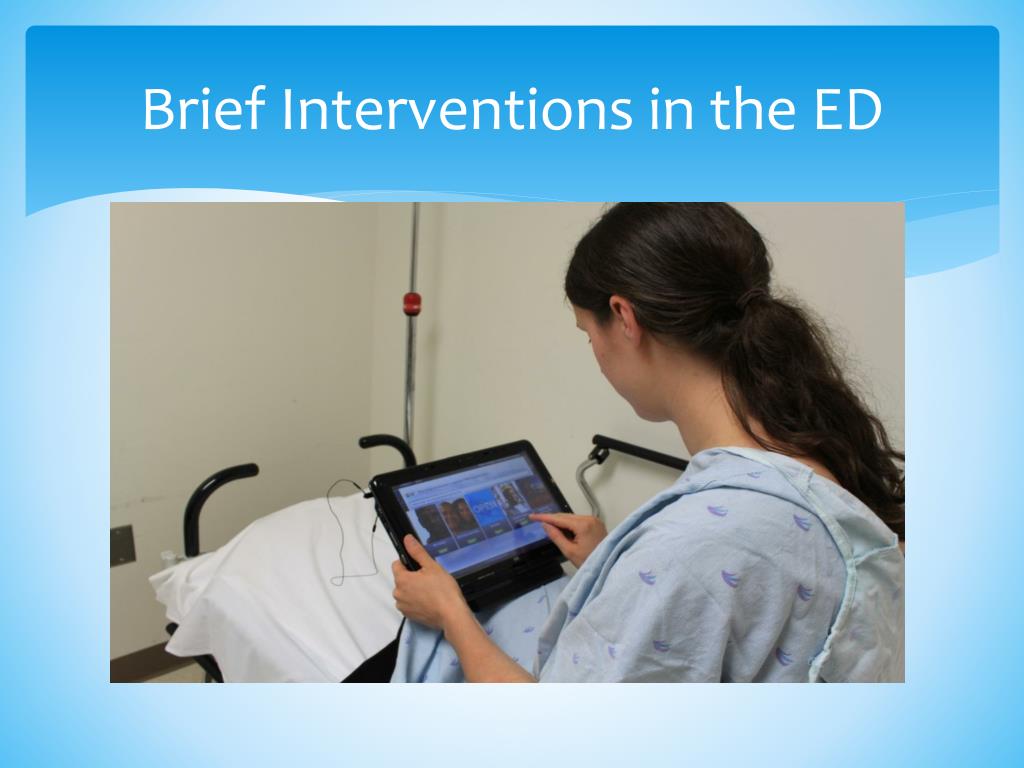 Brief Interventions in the ED